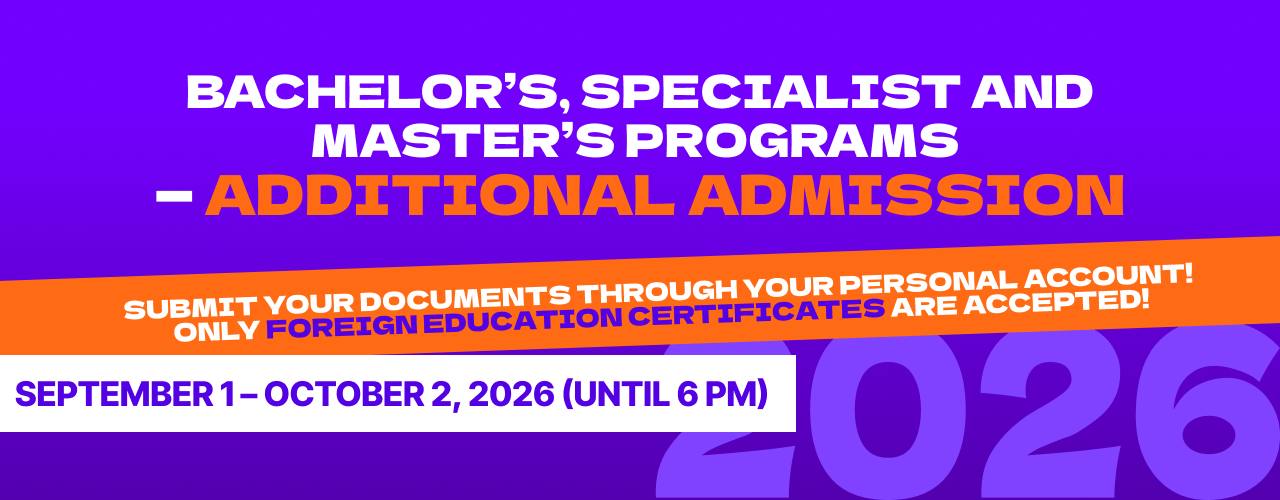 BACHELOR'S, SPECIALIST AND MASTER'S PROGRAMS – ADDITIONAL ADMISSION

SUBMIT YOUR DOCUMENTS THROUGH YOUR PERSONAL ACCOUNT! ONLY FOREIGN EDUCATION CERTIFICATES ARE ACCEPTED!

SEPTEMBER 1 – OCTOBER 2, 2026 (UNTIL 6 PM)

2026